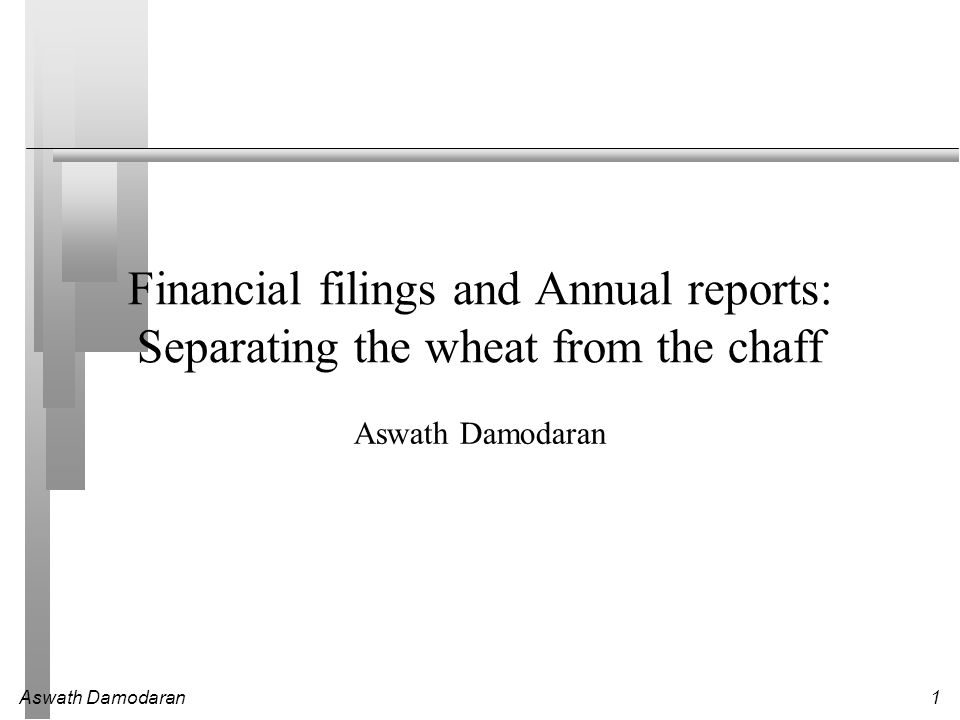 Financial filings and Annual reports: Separating the wheat from the chaff

Aswath Damodaran

Aswath Damodaran

1